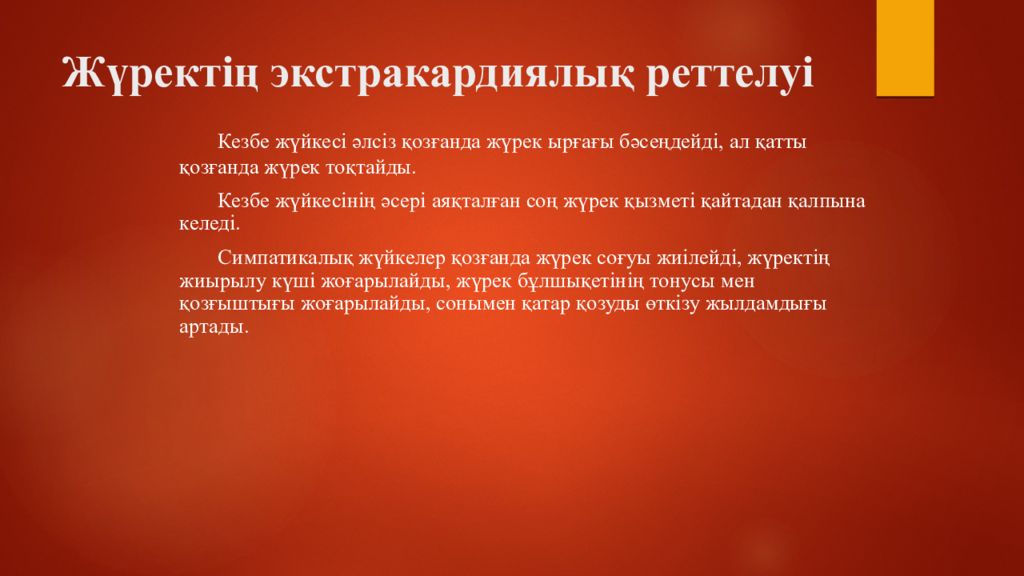 Жүректің экстракардиялық реттелуі

Кезбе жүйкесі әлсіз қозғанда жүрек ырғағы бәсеңдейді, ал қатты қозғанда жүрек тоқтайды.

Кезбе жүйкесінің әсері аяқталған соң жүрек қызметі қайтадан қалпына келеді.

Симпатикалық жүйкелер қозғанда жүрек соғуы жиілейді, жүректің жиырылу күші жоғарылайды, жүрек бұлшықетінің тонусы мен қозғыштығы жоғарылайды, сонымен қатар қозуды өткізу жылдамдығы артады.